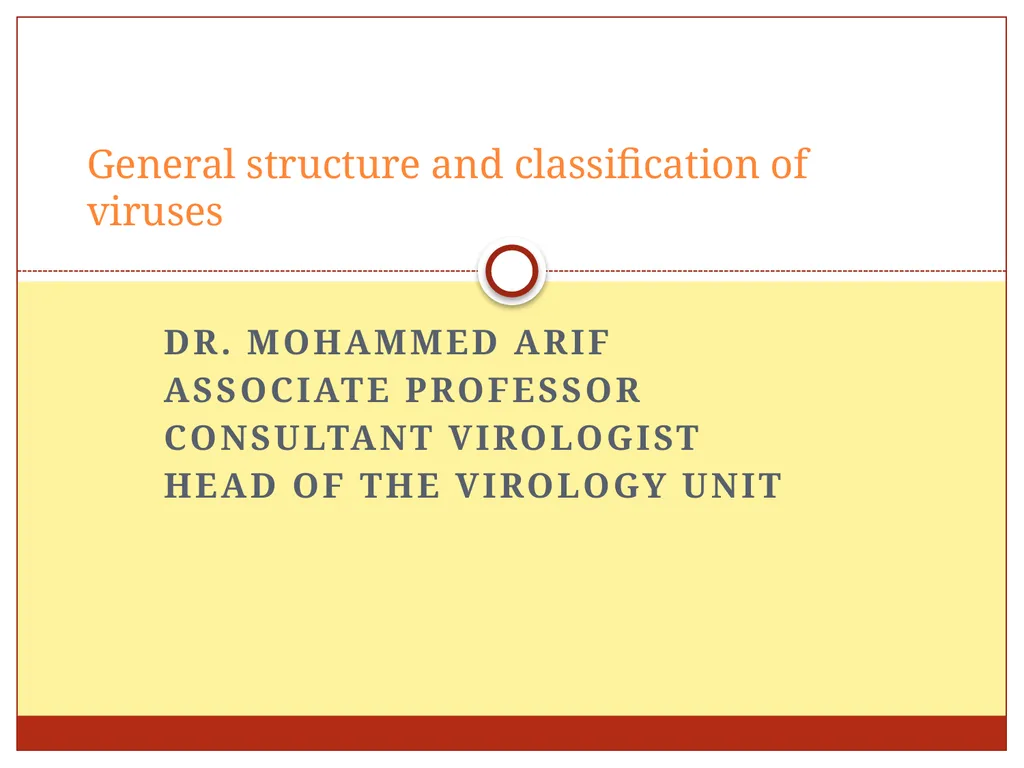 General structure and classification of viruses

DR. MOHAMMED ARIF
ASSOCIATE PROFESSOR
CONSULTANT VIROLOGIST
HEAD OF THE VIROLOGY UNIT